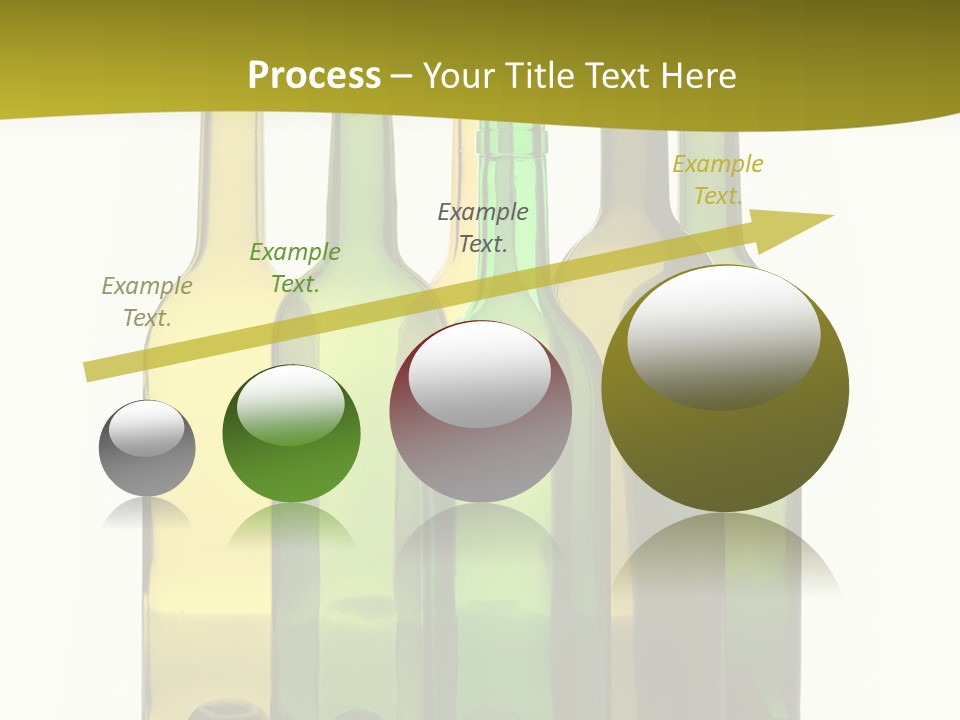 Process – Your Title Text Here

Example Text.

Example Text.

Example Text.

Example Text.